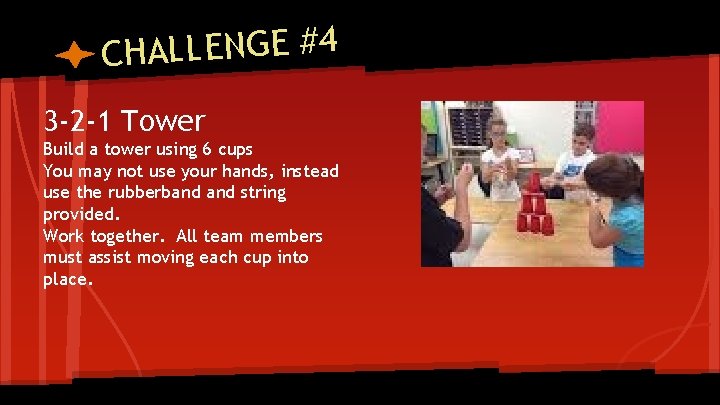 CHALLENGE #4

3-2-1 Tower

Build a tower using 6 cups
You may not use your hands, instead use the rubberband and string provided.
Work together. All team members must assist moving each cup into place.